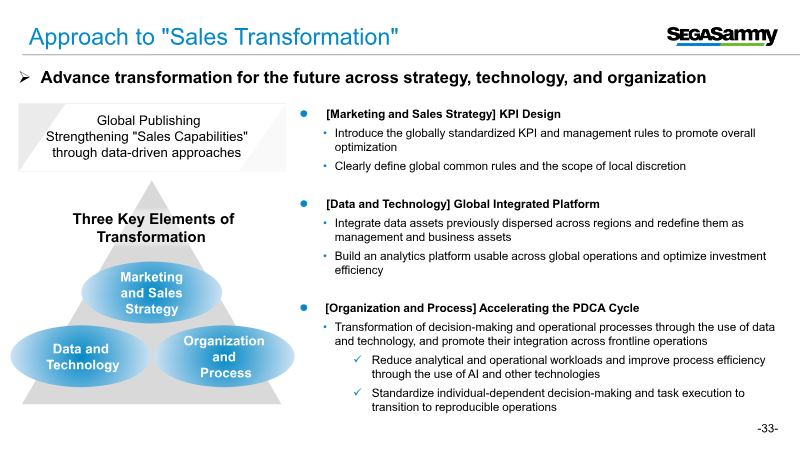 Approach to "Sales Transformation"

SEGASammy

➢ Advance transformation for the future across strategy, technology, and organization

Global Publishing
Strengthening "Sales Capabilities" through data-driven approaches

Three Key Elements of Transformation

Marketing and Sales Strategy

Data and Technology

Organization and Process

● [Marketing and Sales Strategy] KPI Design
• Introduce the globally standardized KPI and management rules to promote overall optimization
• Clearly define global common rules and the scope of local discretion

● [Data and Technology] Global Integrated Platform
• Integrate data assets previously dispersed across regions and redefine them as management and business assets
• Build an analytics platform usable across global operations and optimize investment efficiency

● [Organization and Process] Accelerating the PDCA Cycle
• Transformation of decision-making and operational processes through the use of data and technology, and promote their integration across frontline operations
✓ Reduce analytical and operational workloads and improve process efficiency through the use of AI and other technologies
✓ Standardize individual-dependent decision-making and task execution to transition to reproducible operations

-33-